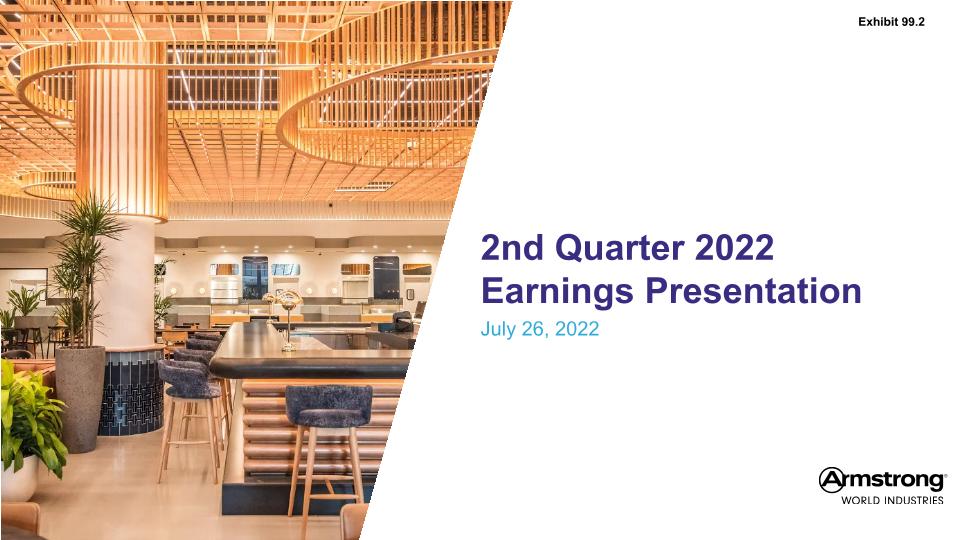 Exhibit 99.2

2nd Quarter 2022
Earnings Presentation

July 26, 2022

Armstrong®
WORLD INDUSTRIES